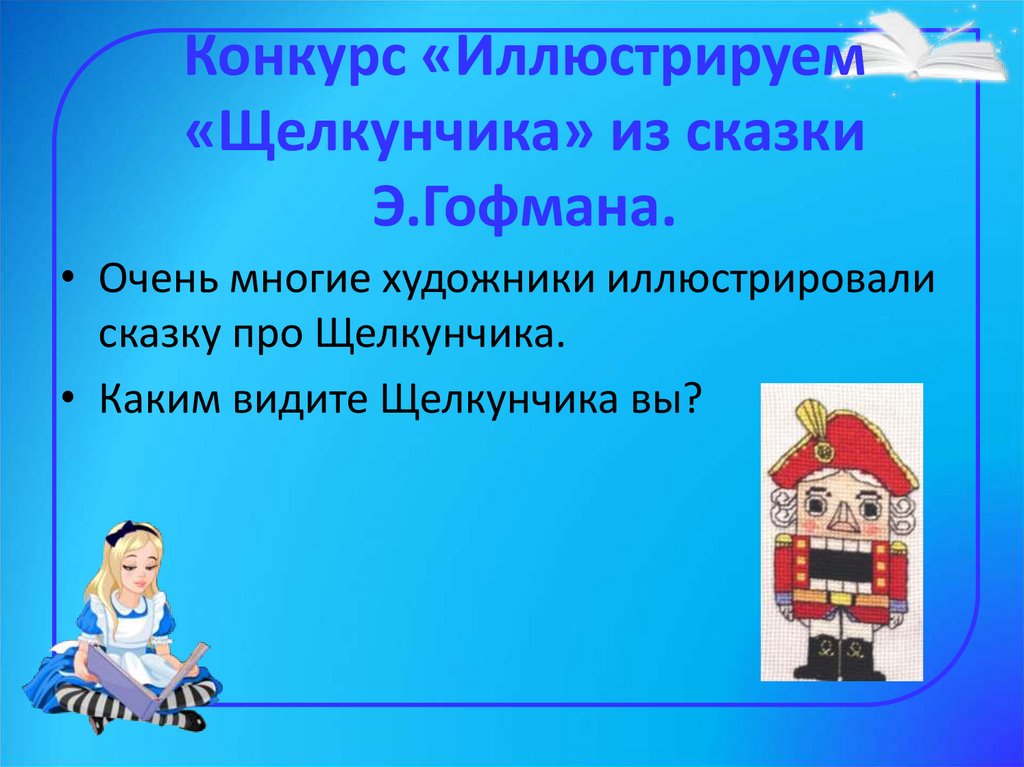 Конкурс «Иллюстрируем «Щелкунчика» из сказки Э.Гофмана.

• Очень многие художники иллюстрировали сказку про Щелкунчика.

• Каким видите Щелкунчика вы?